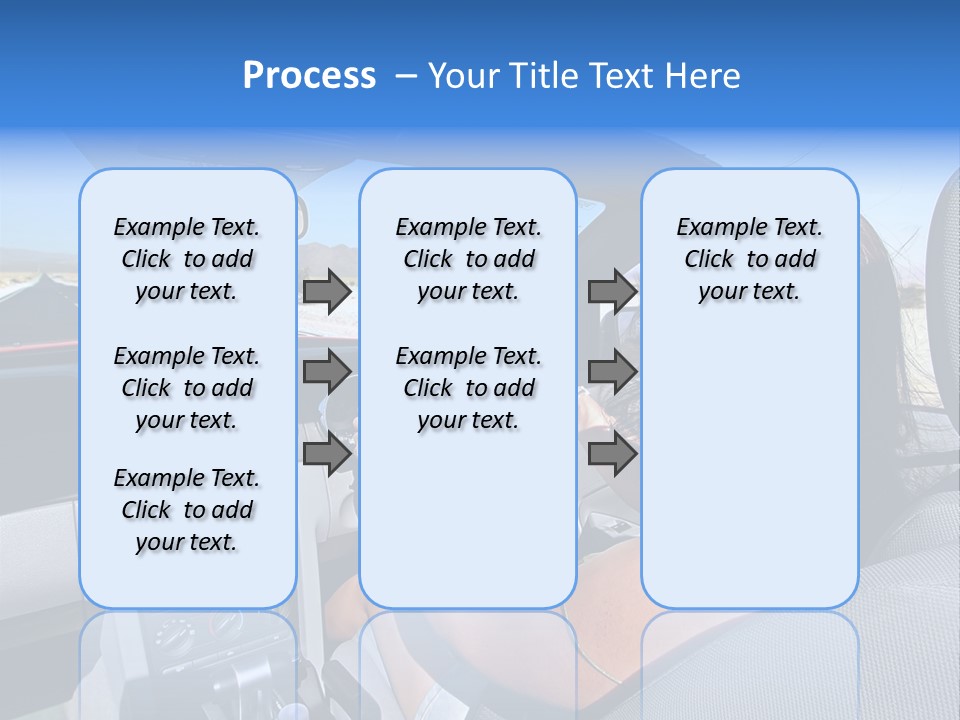 Process – Your Title Text Here

Example Text. Click to add your text.

Example Text. Click to add your text.

Example Text. Click to add your text.

Example Text. Click to add your text.

Example Text. Click to add your text.

Example Text. Click to add your text.